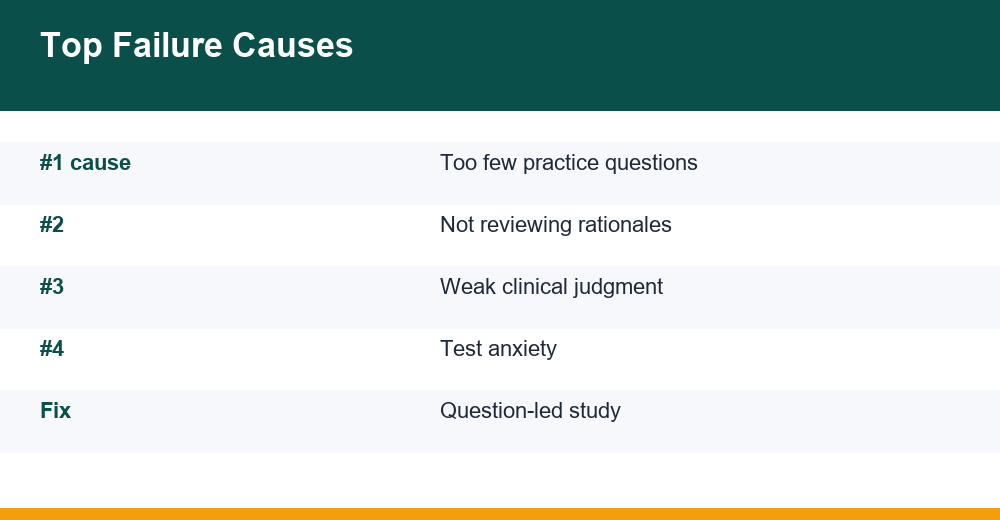 Top Failure Causes

| #1 cause | Too few practice questions |
|---|---|
| #2 | Not reviewing rationales |
| #3 | Weak clinical judgment |
| #4 | Test anxiety |
| Fix | Question-led study |